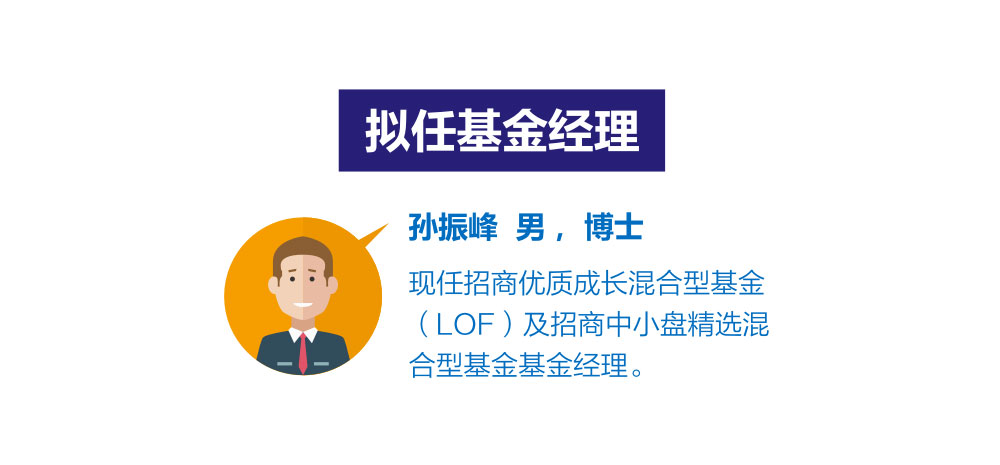 拟任基金经理

孙振峰 男， 博士

现任招商优质成长混合型基金（LOF）及招商中小盘精选混合型基金基金经理。